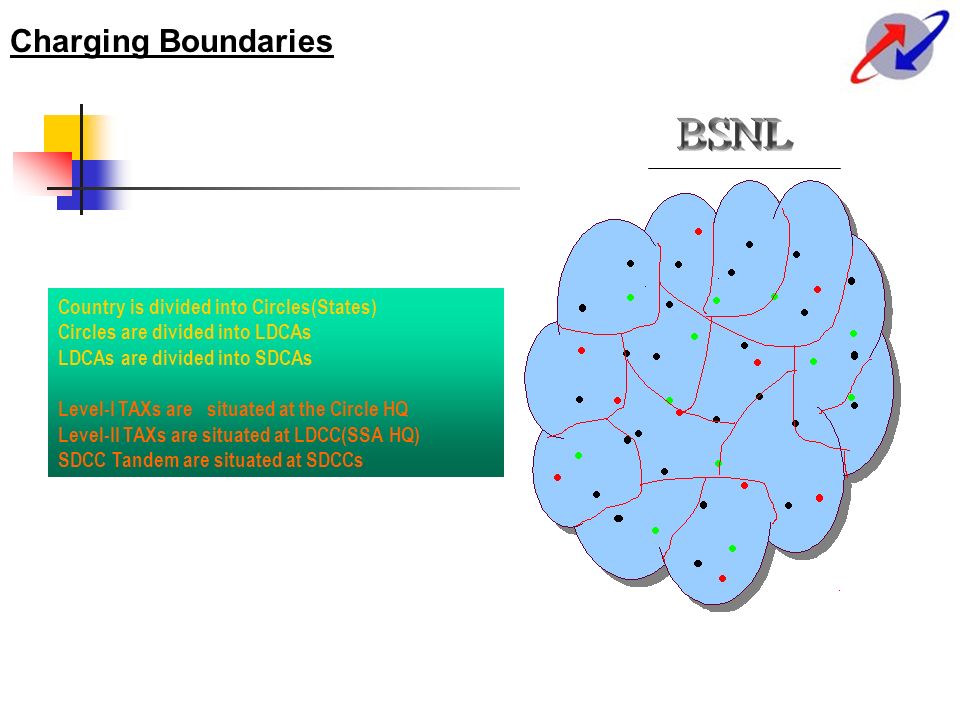 Charging Boundaries

BSNL

Country is divided into Circles(States)
Circles are divided into LDCAs
LDCAs are divided into SDCAs

Level-I TAXs are situated at the Circle HQ
Level-II TAXs are situated at LDCC(SSA HQ)
SDCC Tandem are situated at SDCCs